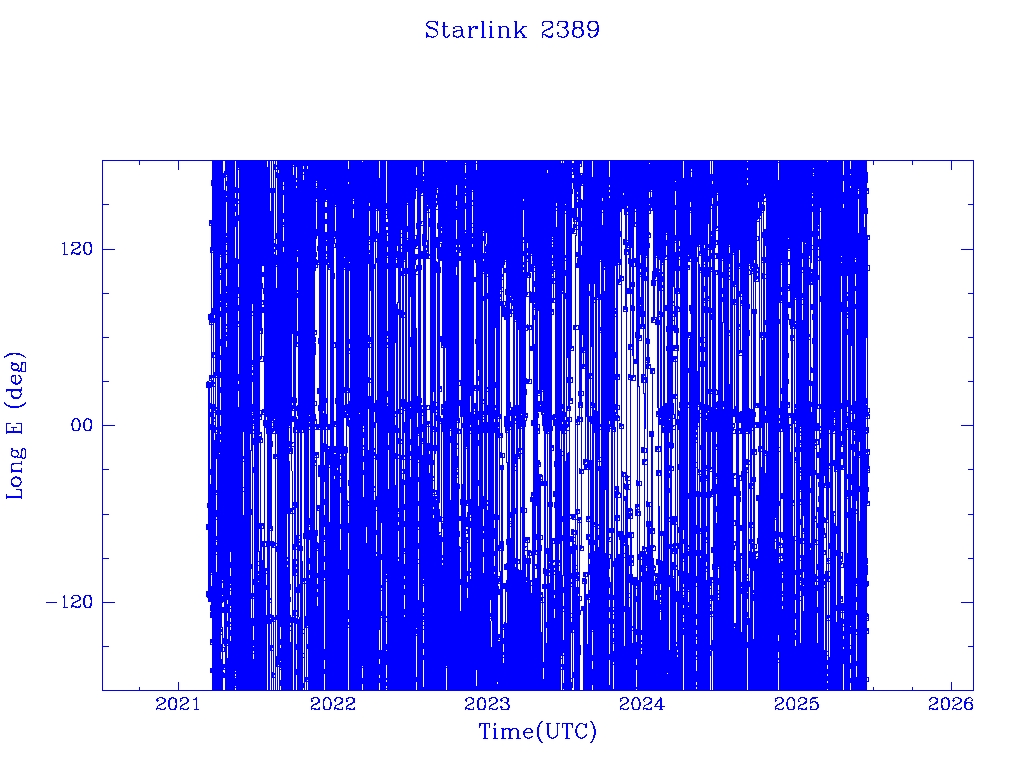 Starlink 2389

Long E (deg)

120

00

−120

2021
2022
2023
2024
2025
2026

Time(UTC)